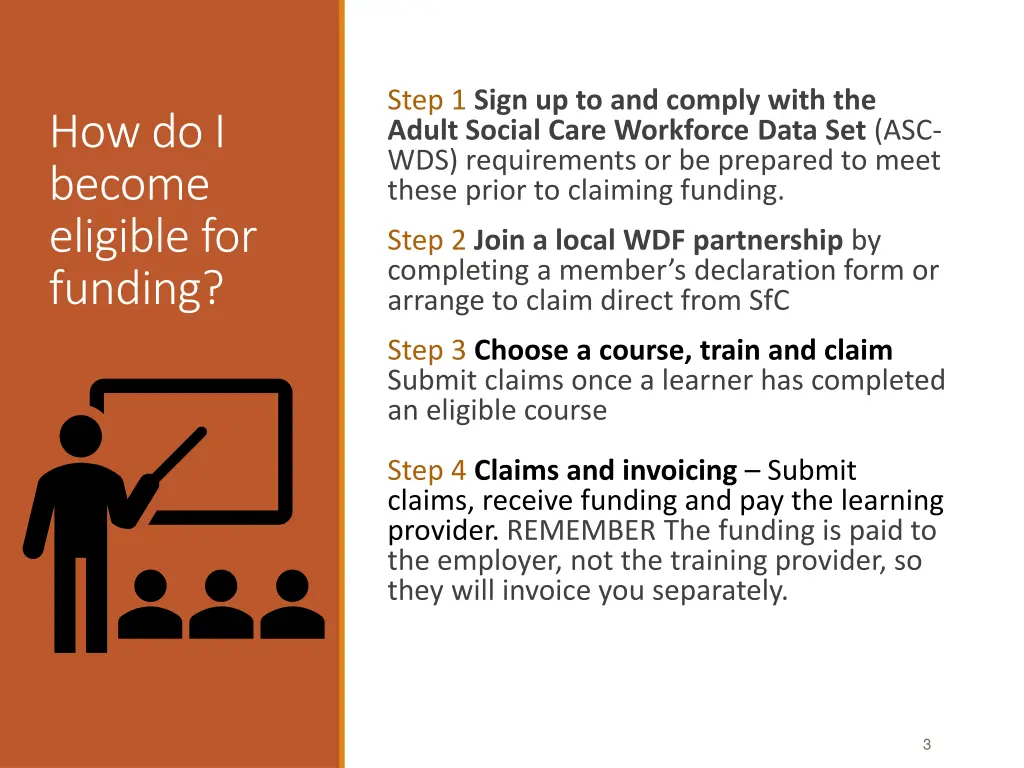 How do I become eligible for funding?

Step 1 Sign up to and comply with the Adult Social Care Workforce Data Set (ASC-WDS) requirements or be prepared to meet these prior to claiming funding.

Step 2 Join a local WDF partnership by completing a member's declaration form or arrange to claim direct from SfC

Step 3 Choose a course, train and claim Submit claims once a learner has completed an eligible course

Step 4 Claims and invoicing – Submit claims, receive funding and pay the learning provider. REMEMBER The funding is paid to the employer, not the training provider, so they will invoice you separately.

3